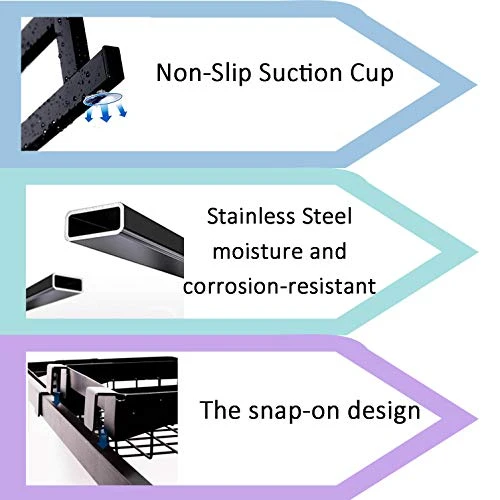 Non-Slip Suction Cup

Stainless Steel moisture and corrosion-resistant

The snap-on design